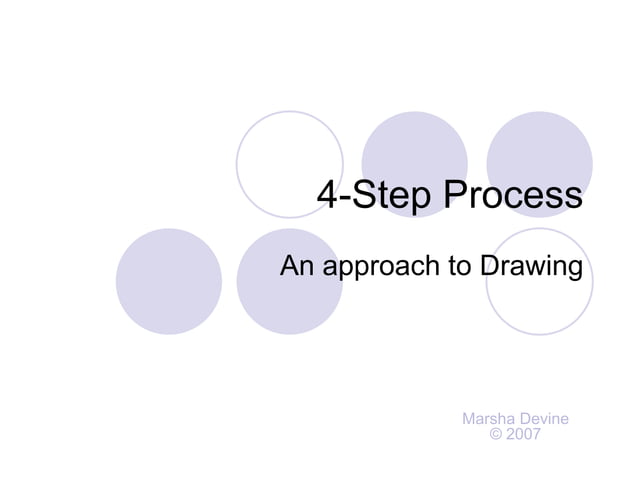 4-Step Process

An approach to Drawing

Marsha Devine
© 2007